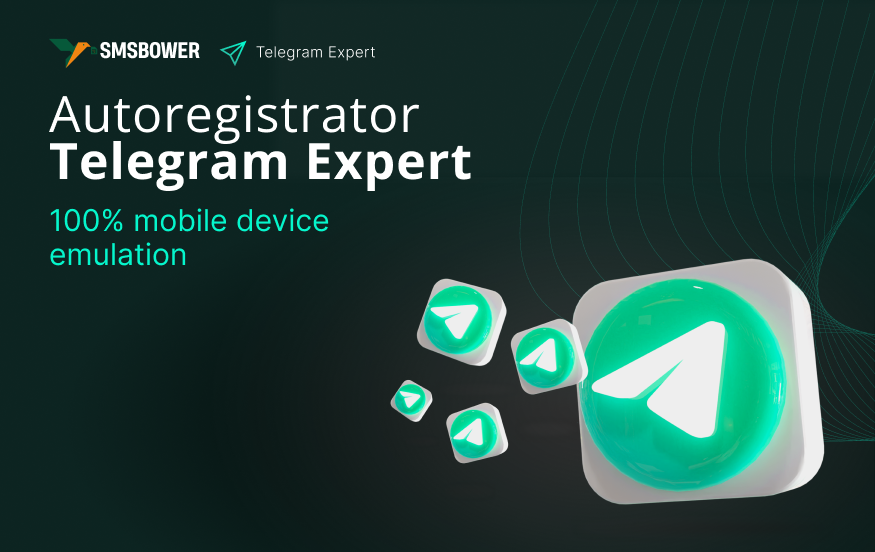 SMSBOWER Telegram Expert

Autoregistrator
Telegram Expert

100% mobile device emulation